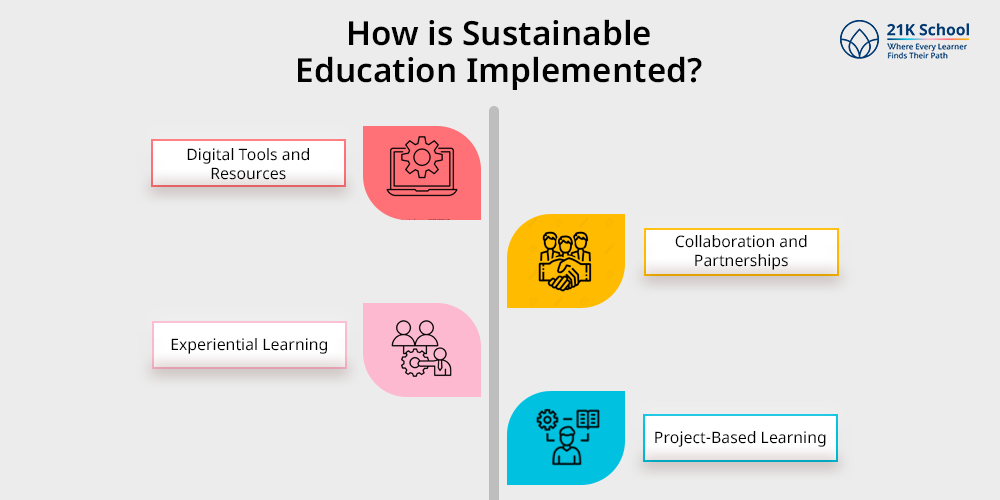 How is Sustainable Education Implemented?

21K School
Where Every Learner Finds Their Path

Digital Tools and Resources

Collaboration and Partnerships

Experiential Learning

Project-Based Learning